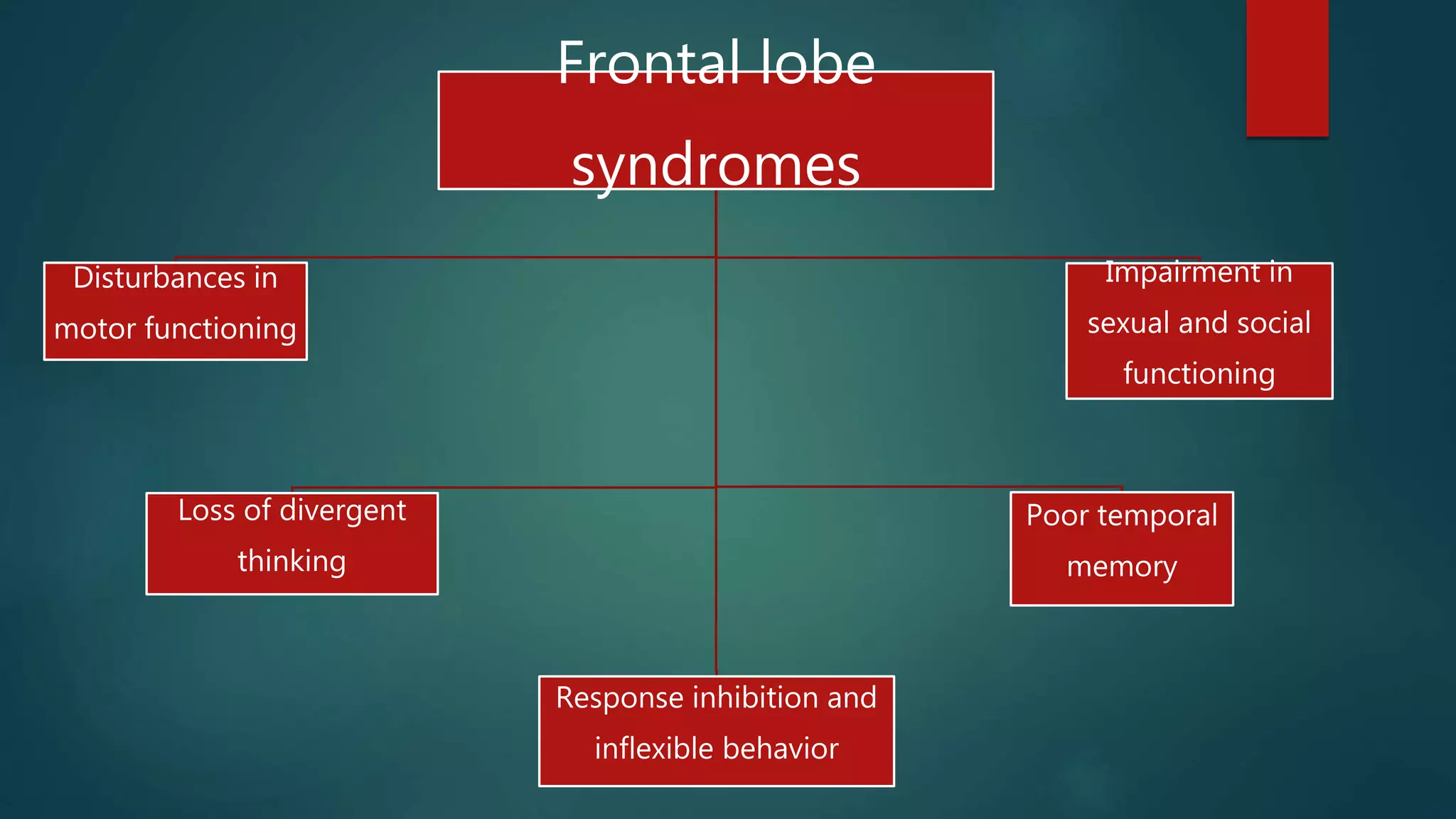 Frontal lobe syndromes

Disturbances in motor functioning

Impairment in sexual and social functioning

Loss of divergent thinking

Poor temporal memory

Response inhibition and inflexible behavior